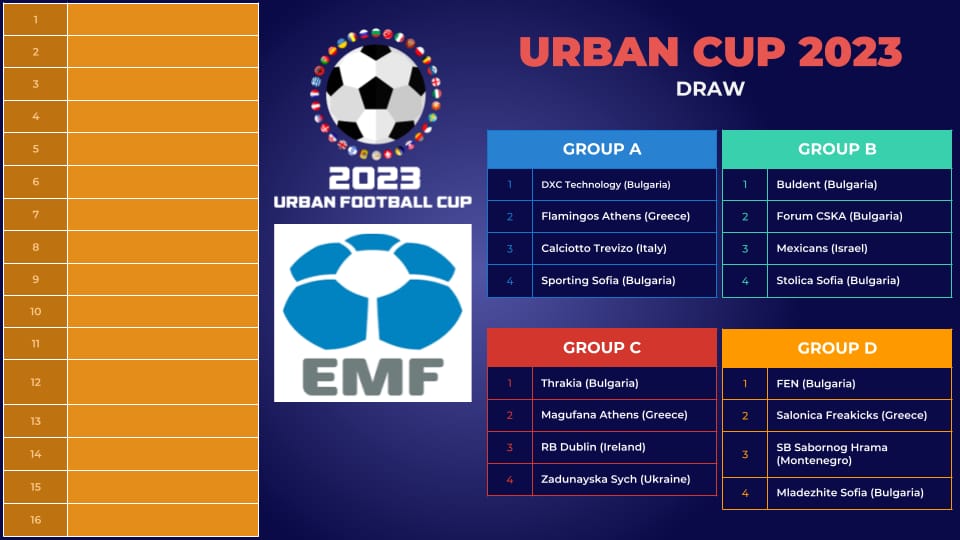 | 1 | |
|---|---|
| 2 | |
| 3 | |
| 4 | |
| 5 | |
| 6 | |
| 7 | |
| 8 | |
| 9 | |
| 10 | |
| 11 | |
| 12 | |
| 13 | |
| 14 | |
| 15 | |
| 16 | |

2023
URBAN FOOTBALL CUP

EMF

URBAN CUP 2023
DRAW

| GROUP A | |
|---|---|
| 1 | DXC Technology (Bulgaria) |
| 2 | Flamingos Athens (Greece) |
| 3 | Calciotto Trevizo (Italy) |
| 4 | Sporting Sofia (Bulgaria) |

| GROUP B | |
|---|---|
| 1 | Buldent (Bulgaria) |
| 2 | Forum CSKA (Bulgaria) |
| 3 | Mexicans (Israel) |
| 4 | Stolica Sofia (Bulgaria) |

| GROUP C | |
|---|---|
| 1 | Thrakia (Bulgaria) |
| 2 | Magufana Athens (Greece) |
| 3 | RB Dublin (Ireland) |
| 4 | Zadunayska Sych (Ukraine) |

| GROUP D | |
|---|---|
| 1 | FEN (Bulgaria) |
| 2 | Salonica Freakicks (Greece) |
| 3 | SB Sabornog Hrama (Montenegro) |
| 4 | Mladezhite Sofia (Bulgaria) |